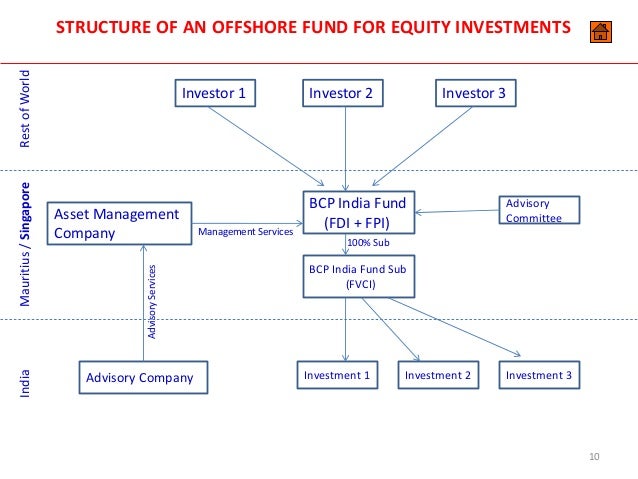 STRUCTURE OF AN OFFSHORE FUND FOR EQUITY INVESTMENTS

Rest of World

Investor 1

Investor 2

Investor 3

Mauritius / Singapore

Asset Management Company

Management Services

BCP India Fund (FDI + FPI)

Advisory Committee

100% Sub

BCP India Fund Sub (FVCI)

Advisory Services

India

Advisory Company

Investment 1

Investment 2

Investment 3

10